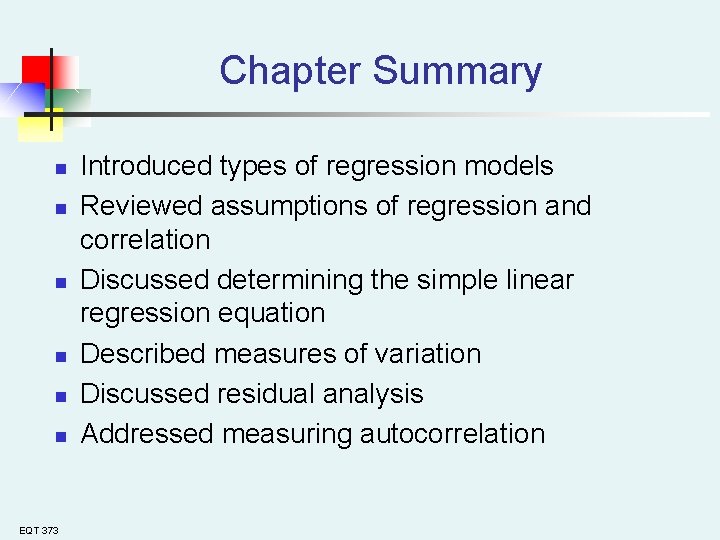 Chapter Summary

- Introduced types of regression models
- Reviewed assumptions of regression and correlation
- Discussed determining the simple linear regression equation
- Described measures of variation
- Discussed residual analysis
- Addressed measuring autocorrelation

EQT 373